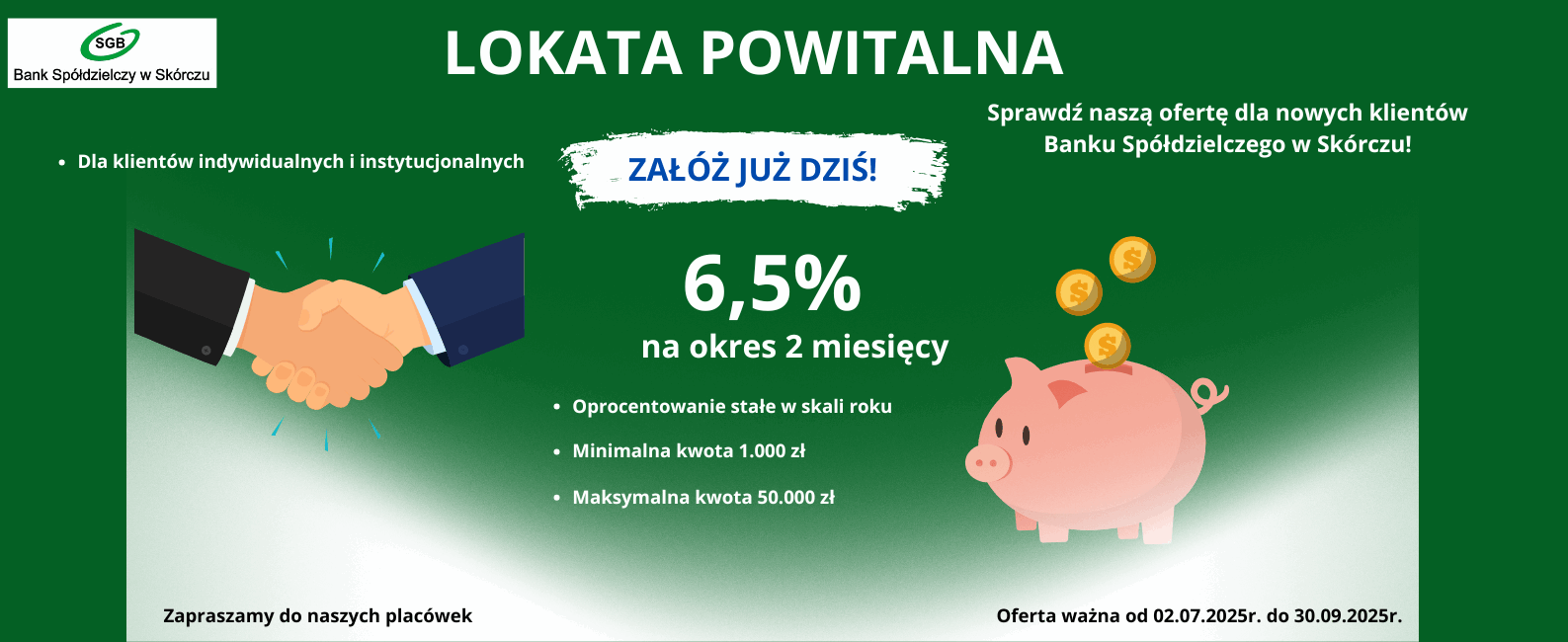 SGB
Bank Spółdzielczy w Skórczu

LOKATA POWITALNA

Sprawdź naszą ofertę dla nowych klientów Banku Spółdzielczego w Skórczu!

• Dla klientów indywidualnych i instytucjonalnych

ZAŁÓŻ JUŻ DZIŚ!

6,5%
na okres 2 miesięcy

• Oprocentowanie stałe w skali roku
• Minimalna kwota 1.000 zł
• Maksymalna kwota 50.000 zł

Zapraszamy do naszych placówek

Oferta ważna od 02.07.2025r. do 30.09.2025r.